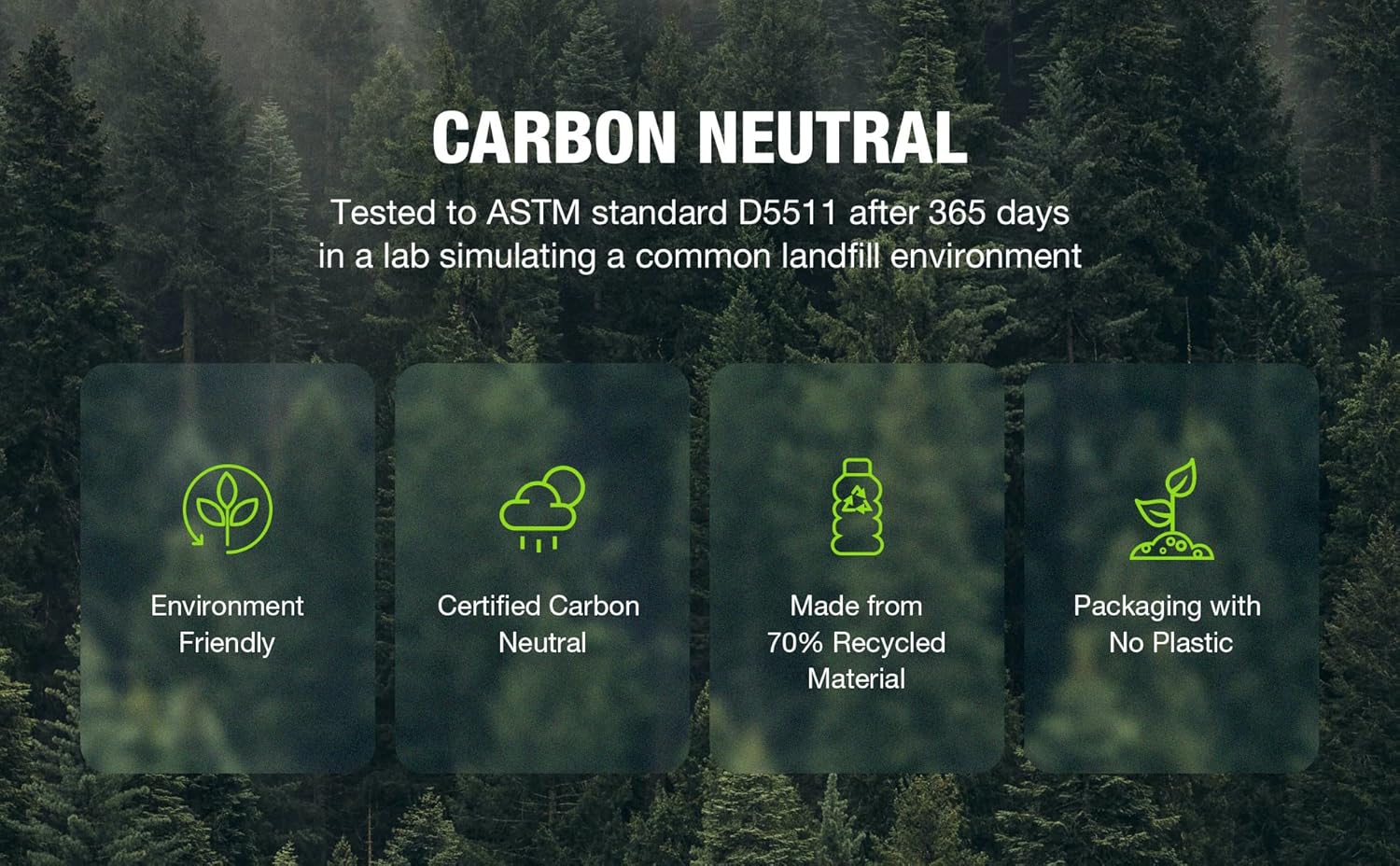 CARBON NEUTRAL

Tested to ASTM standard D5511 after 365 days in a lab simulating a common landfill environment

Environment Friendly

Certified Carbon Neutral

Made from 70% Recycled Material

Packaging with No Plastic